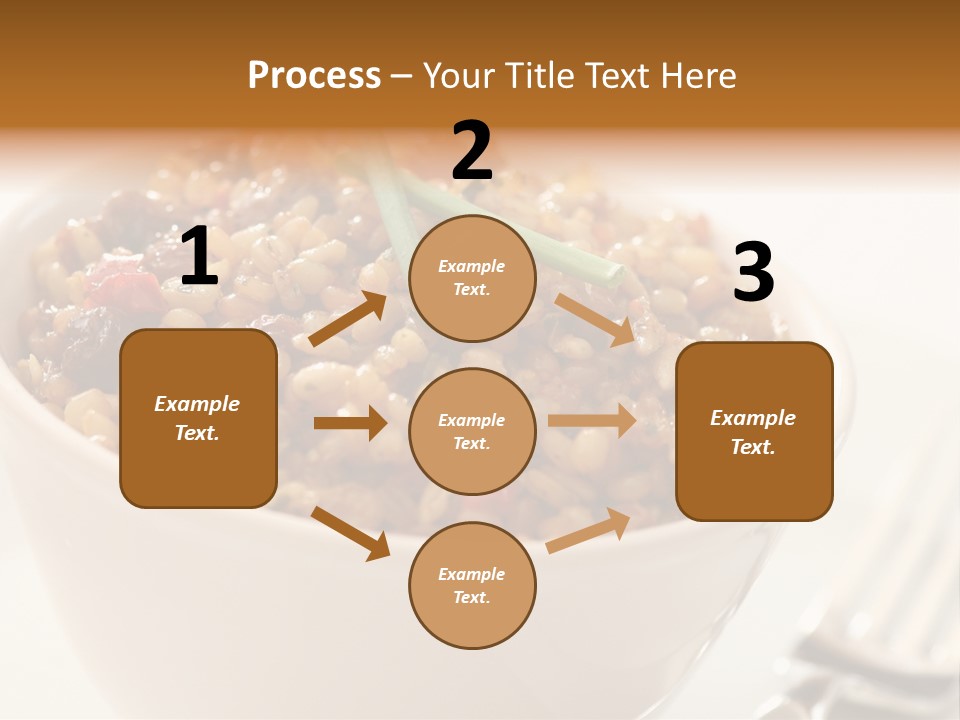 Process – Your Title Text Here

1

Example Text.

2

Example Text.

Example Text.

Example Text.

3

Example Text.